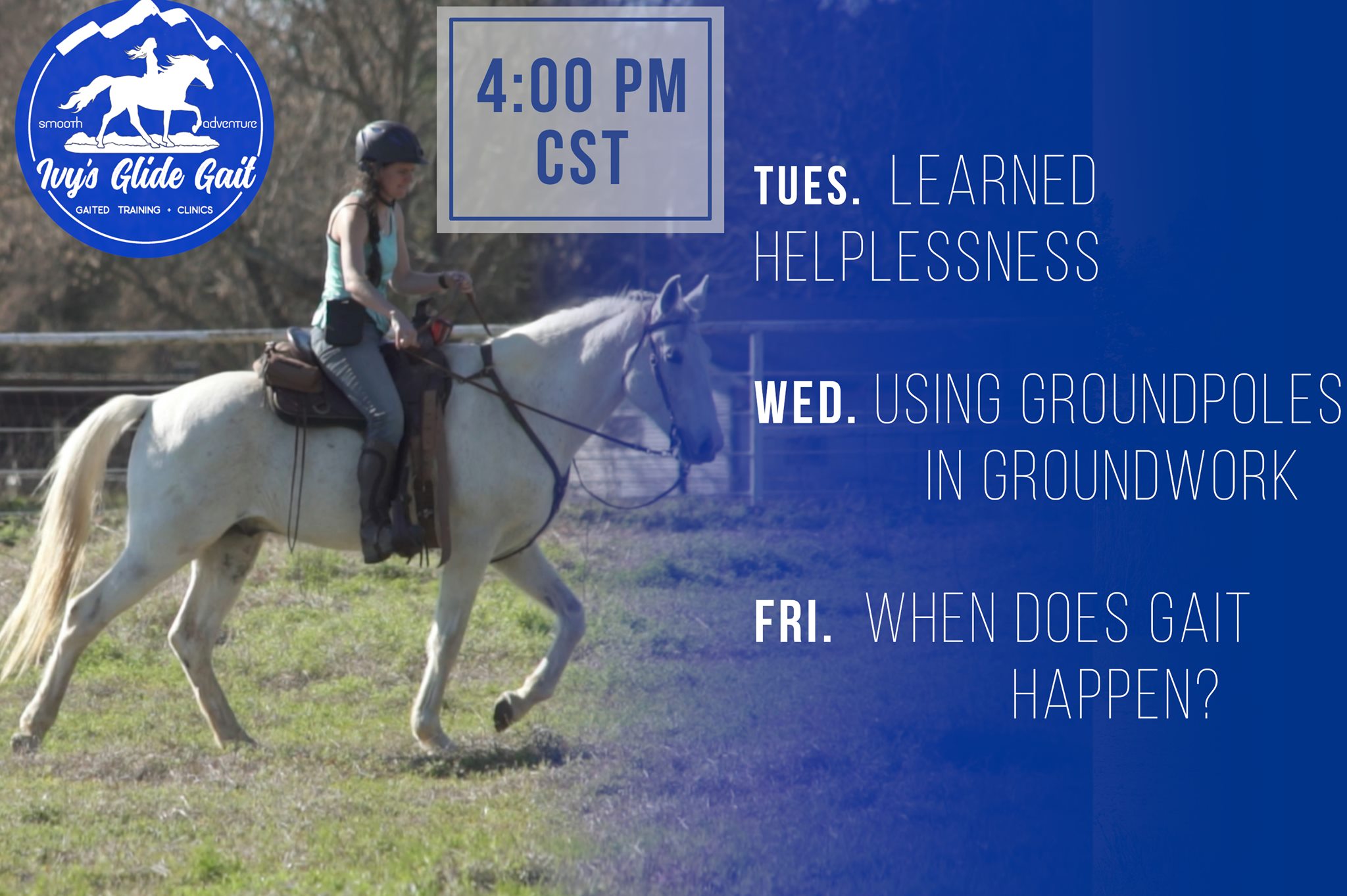 smooth adventure
Ivy's Glide Gait
GAITED TRAINING + CLINICS

4:00 PM CST

TUES. LEARNED HELPLESSNESS

WED. USING GROUNDPOLES IN GROUNDWORK

FRI. WHEN DOES GAIT HAPPEN?